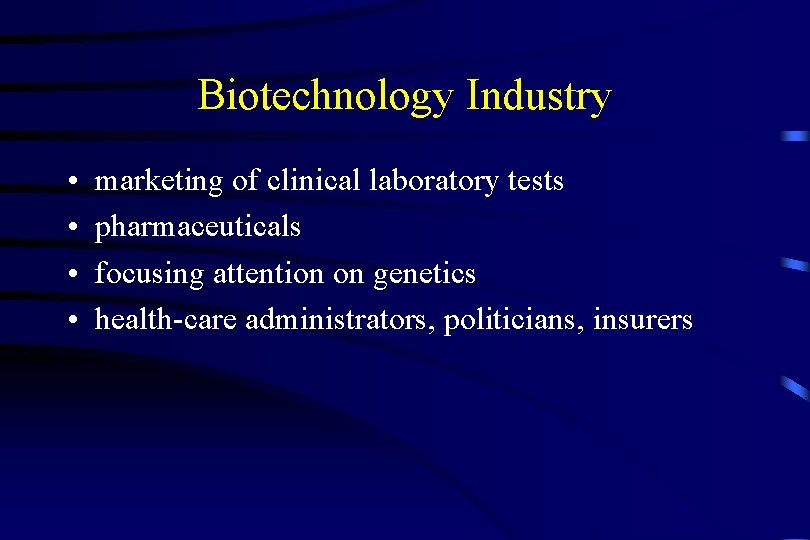 Biotechnology Industry

• marketing of clinical laboratory tests
• pharmaceuticals
• focusing attention on genetics
• health-care administrators, politicians, insurers